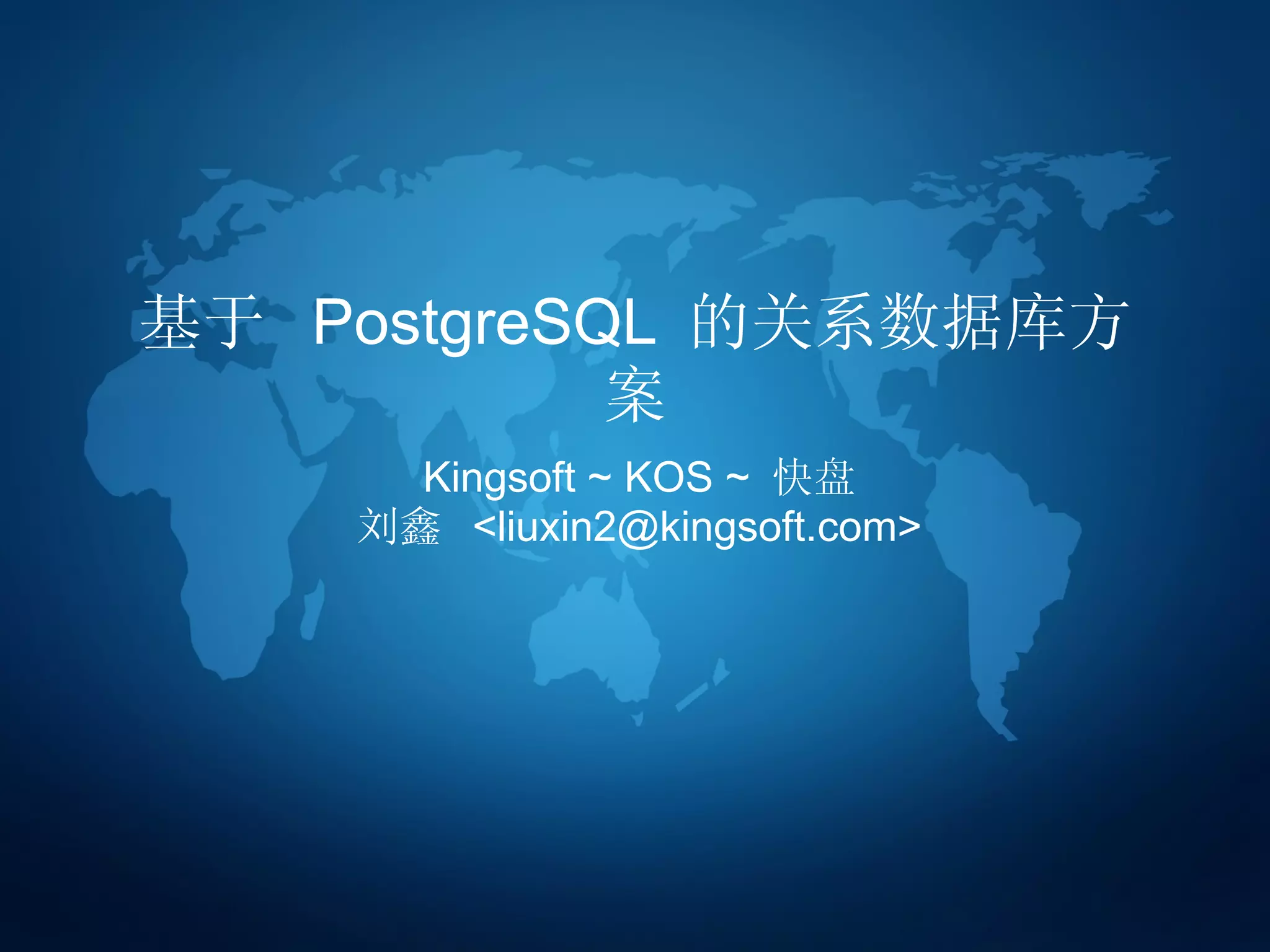 基于 PostgreSQL 的关系数据库方案

Kingsoft ~ KOS ~ 快盘
刘鑫 <liuxin2@kingsoft.com>